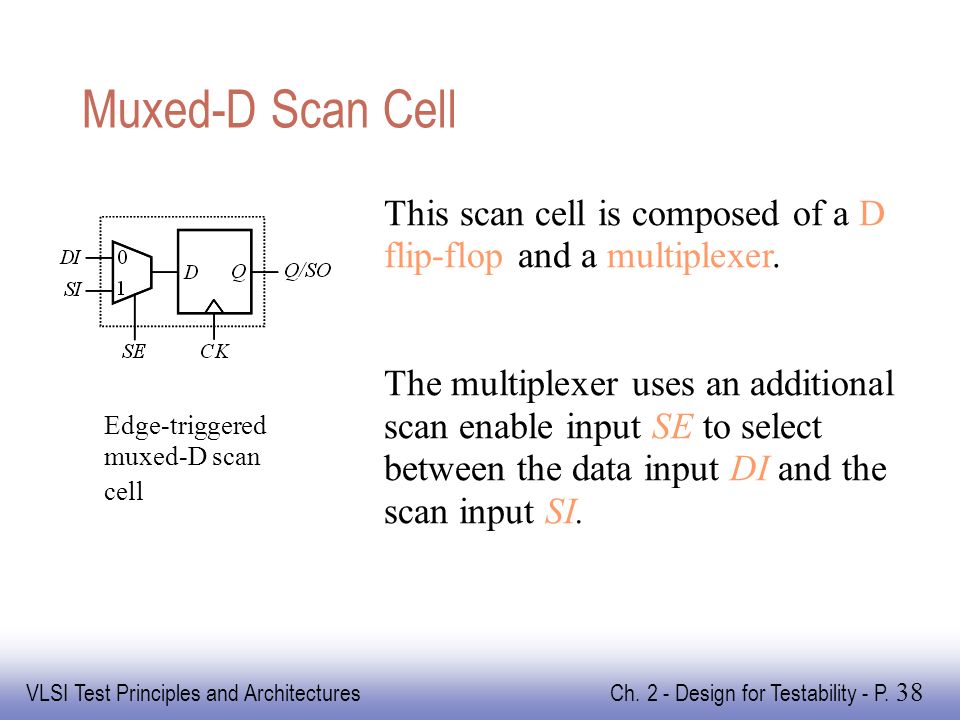 Muxed-D Scan Cell

DI
SI
0
1
D
Q
Q/SO
SE
CK

Edge-triggered muxed-D scan cell

This scan cell is composed of a D flip-flop and a multiplexer.

The multiplexer uses an additional scan enable input SE to select between the data input DI and the scan input SI.

VLSI Test Principles and Architectures

Ch. 2 - Design for Testability - P. 38